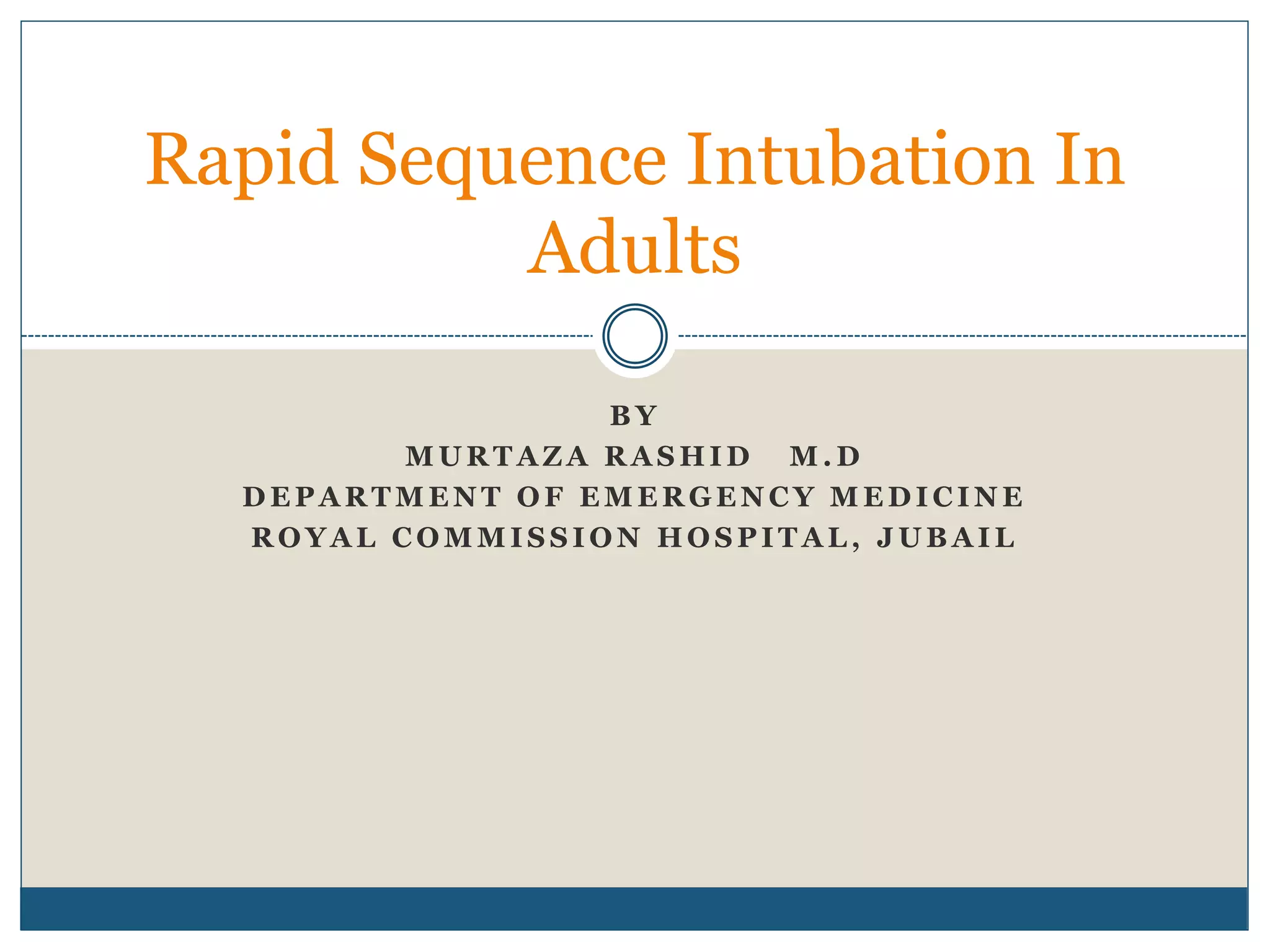 Rapid Sequence Intubation In Adults

BY
MURTAZA RASHID M.D
DEPARTMENT OF EMERGENCY MEDICINE
ROYAL COMMISSION HOSPITAL, JUBAIL